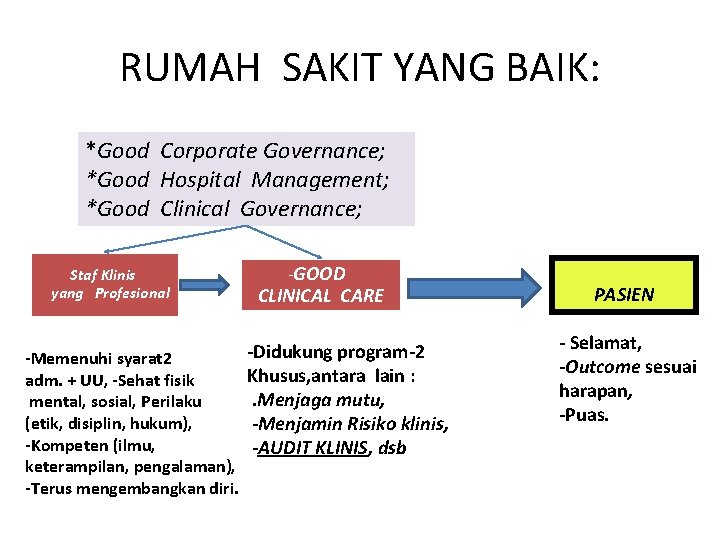 RUMAH SAKIT YANG BAIK:

*Good Corporate Governance;
*Good Hospital Management;
*Good Clinical Governance;

Staf Klinis yang Profesional

-GOOD CLINICAL CARE

PASIEN

-Memenuhi syarat2 adm. + UU, -Sehat fisik mental, sosial, Perilaku (etik, disiplin, hukum),
-Kompeten (ilmu, keterampilan, pengalaman),
-Terus mengembangkan diri.

-Didukung program-2 Khusus,antara lain :
.Menjaga mutu,
-Menjamin Risiko klinis,
-AUDIT KLINIS, dsb

- Selamat,
-Outcome sesuai harapan,
-Puas.